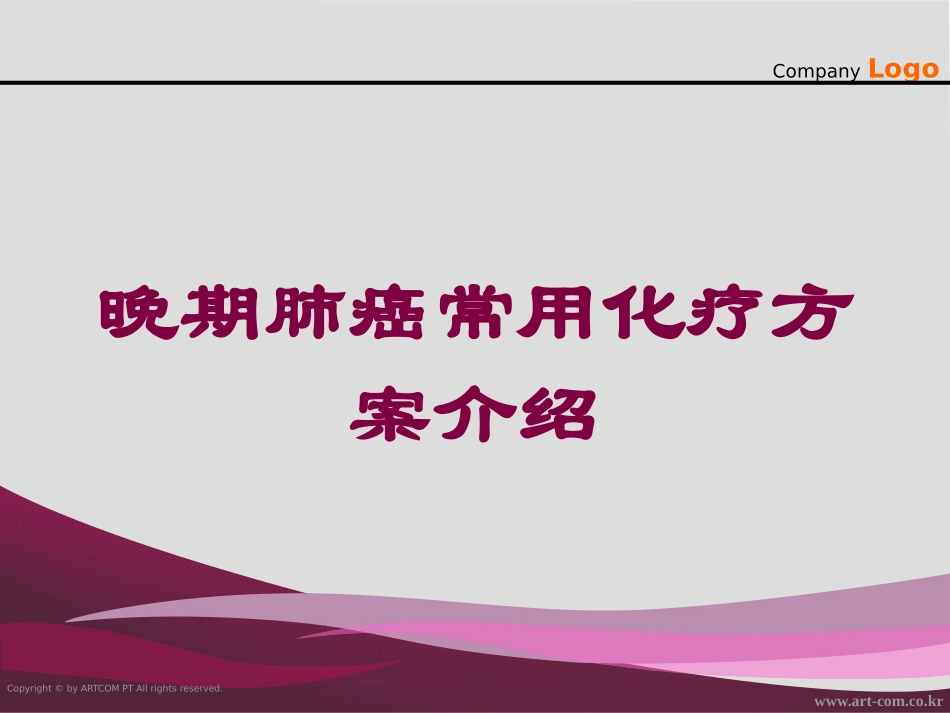 Company Logo

晚期肺癌常用化疗方案介绍

Copyright © by ARTCOM PT All rights reserved.

www.art-com.co.kr